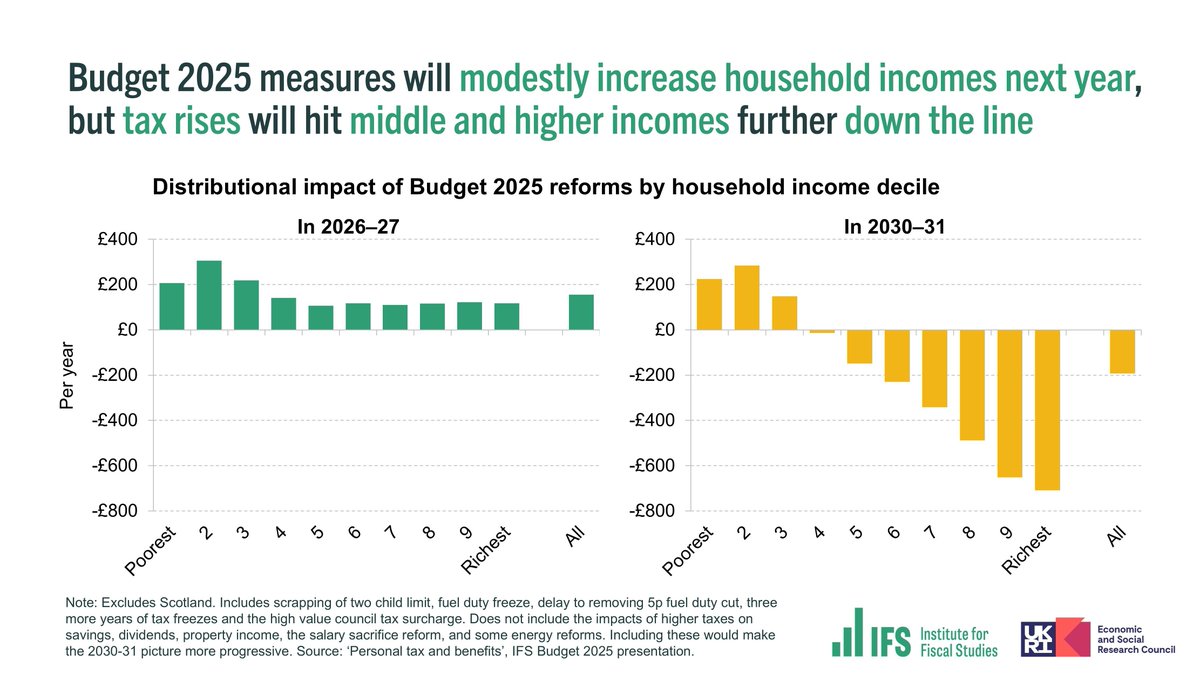 Budget 2025 measures will modestly increase household incomes next year, but tax rises will hit middle and higher incomes further down the line

Distributional impact of Budget 2025 reforms by household income decile

In 2026–27

£400
£200
£0
-£200
-£400
-£600
-£800

Per year

Poorest 2 3 4 5 6 7 8 9 Richest All

In 2030–31

£400
£200
£0
-£200
-£400
-£600
-£800

Poorest 2 3 4 5 6 7 8 9 Richest All

Note: Excludes Scotland. Includes scrapping of two child limit, fuel duty freeze, delay to removing 5p fuel duty cut, three more years of tax freezes and the high value council tax surcharge. Does not include the impacts of higher taxes on savings, dividends, property income, the salary sacrifice reform, and some energy reforms. Including these would make the 2030-31 picture more progressive. Source: 'Personal tax and benefits', IFS Budget 2025 presentation.

IFS Institute for Fiscal Studies

UKRI Economic and Social Research Council